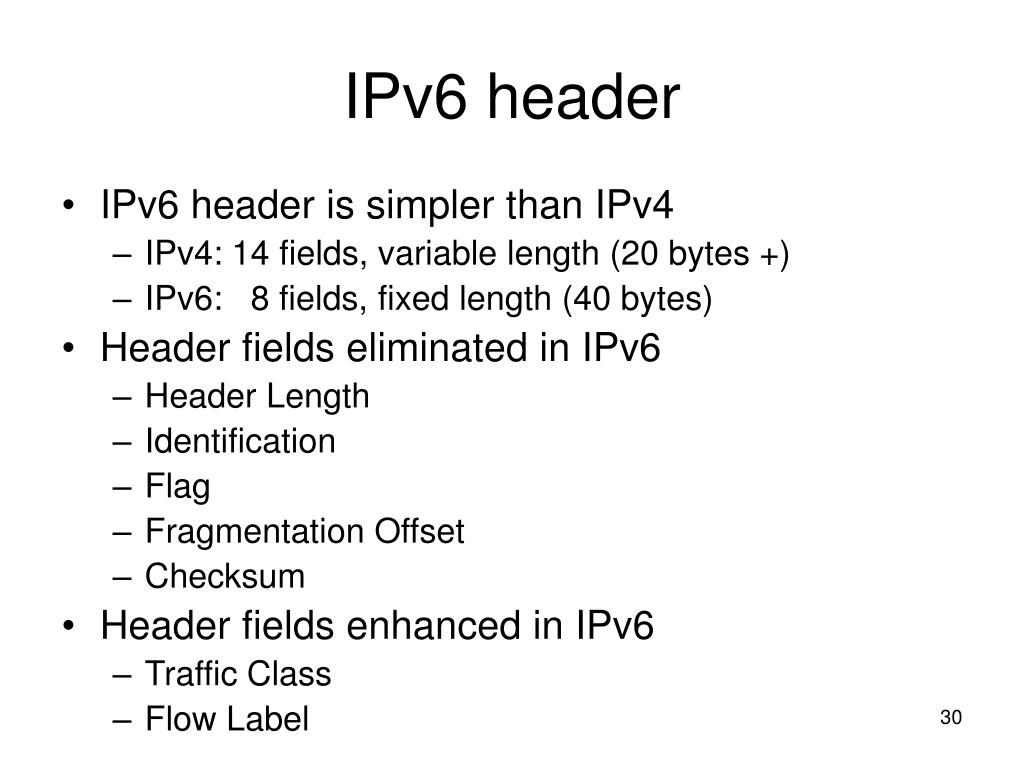 IPv6 header

• IPv6 header is simpler than IPv4
– IPv4: 14 fields, variable length (20 bytes +)
– IPv6: 8 fields, fixed length (40 bytes)
• Header fields eliminated in IPv6
– Header Length
– Identification
– Flag
– Fragmentation Offset
– Checksum
• Header fields enhanced in IPv6
– Traffic Class
– Flow Label

30